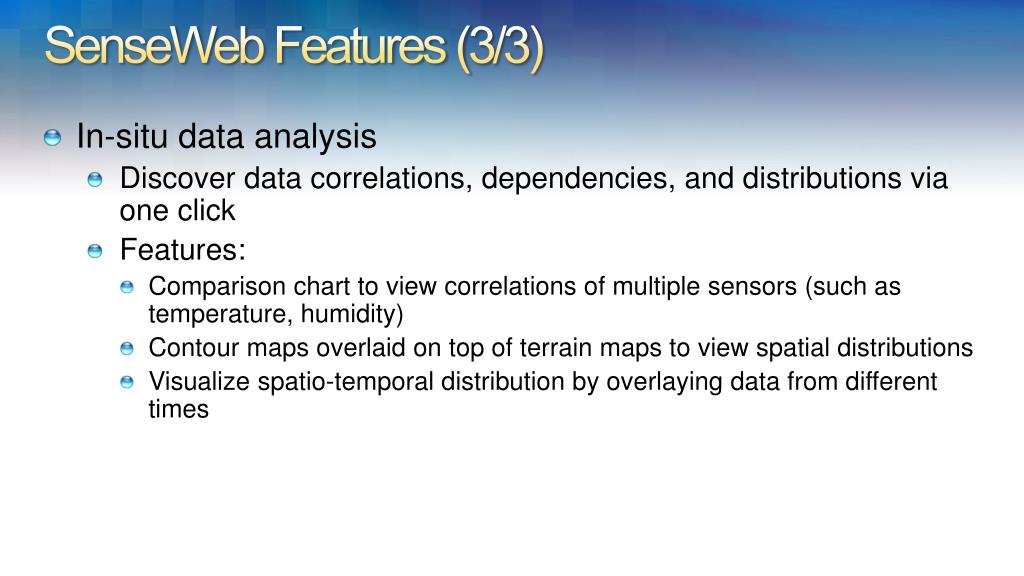 SenseWeb Features (3/3)

In-situ data analysis

Discover data correlations, dependencies, and distributions via one click

Features:

Comparison chart to view correlations of multiple sensors (such as temperature, humidity)

Contour maps overlaid on top of terrain maps to view spatial distributions

Visualize spatio-temporal distribution by overlaying data from different times